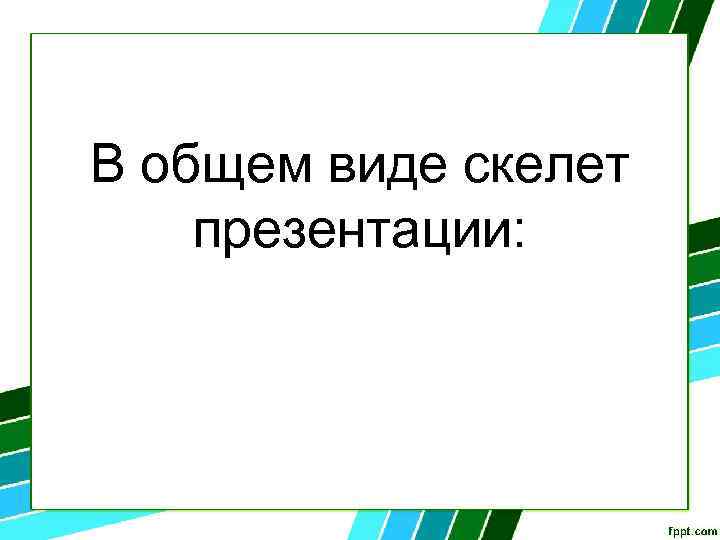 В общем виде скелет презентации:

fppt.com